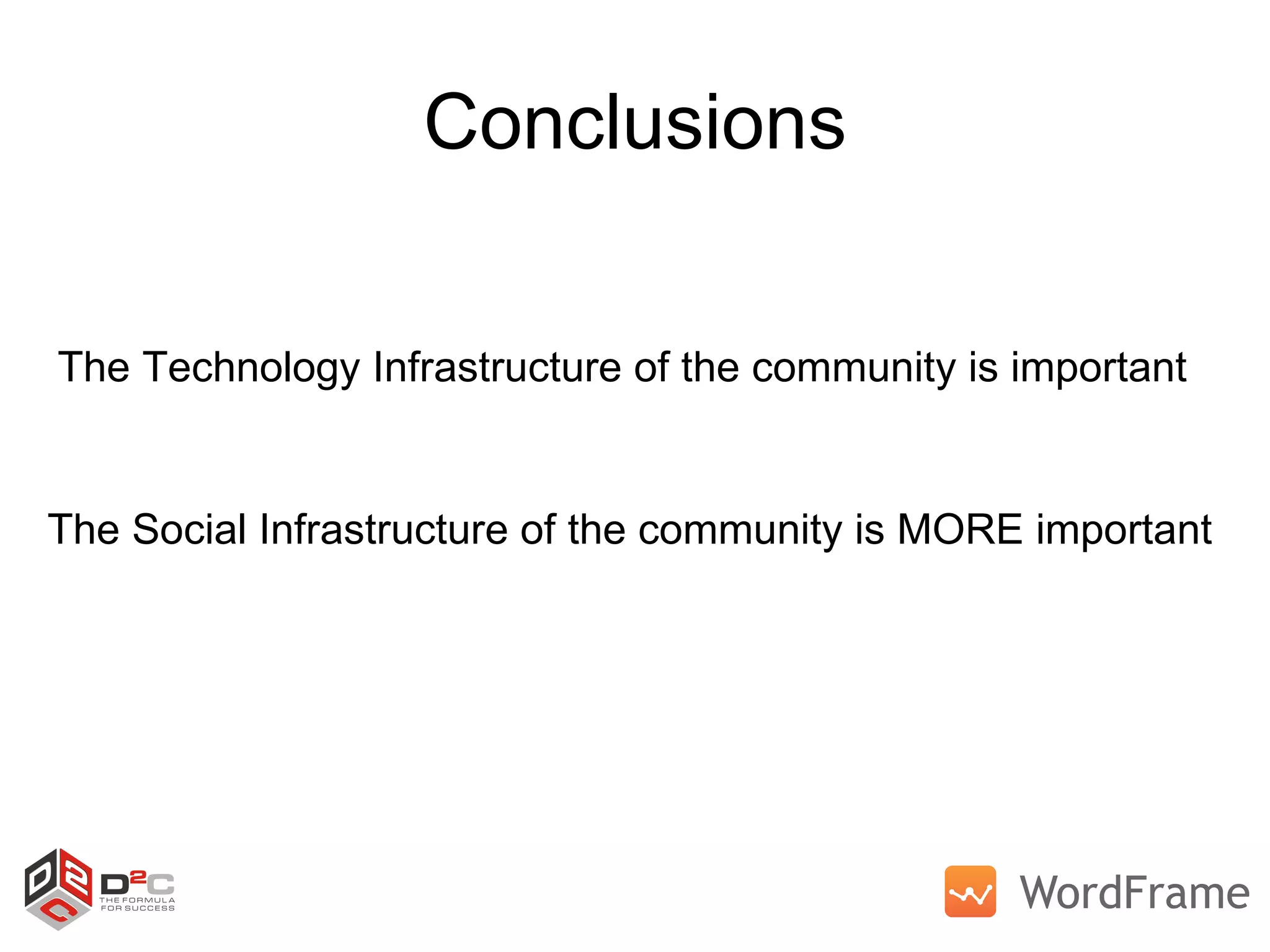 Conclusions

The Technology Infrastructure of the community is important

The Social Infrastructure of the community is MORE important

D²C
THE FORMULA FOR SUCCESS

WordFrame